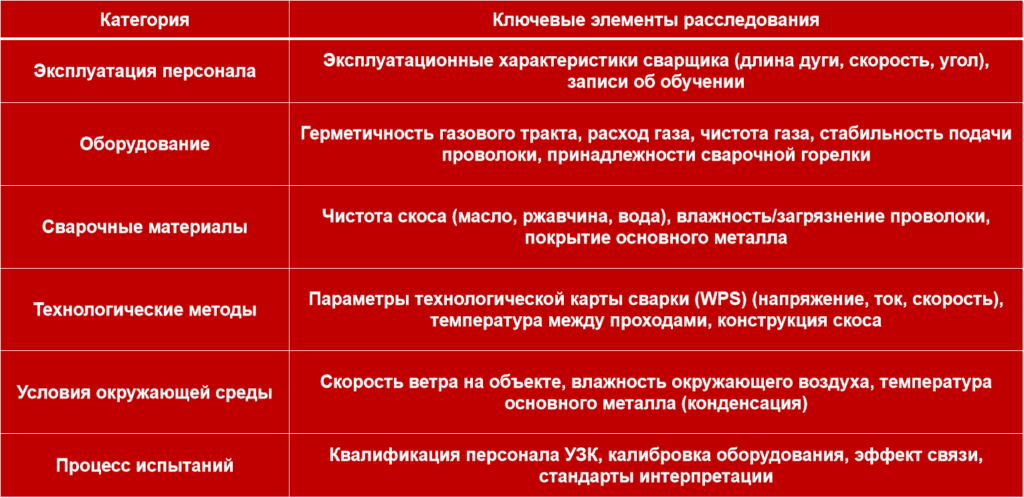 | Категория | Ключевые элементы расследования |
|---|---|
| Эксплуатация персонала | Эксплуатационные характеристики сварщика (длина дуги, скорость, угол), записи об обучении |
| Оборудование | Герметичность газового тракта, расход газа, чистота газа, стабильность подачи проволоки, принадлежности сварочной горелки |
| Сварочные материалы | Чистота скоса (масло, ржавчина, вода), влажность/загрязнение проволоки, покрытие основного металла |
| Технологические методы | Параметры технологической карты сварки (WPS) (напряжение, ток, скорость), температура между проходами, конструкция скоса |
| Условия окружающей среды | Скорость ветра на объекте, влажность окружающего воздуха, температура основного металла (конденсация) |
| Процесс испытаний | Квалификация персонала УЗК, калибровка оборудования, эффект связи, стандарты интерпретации |